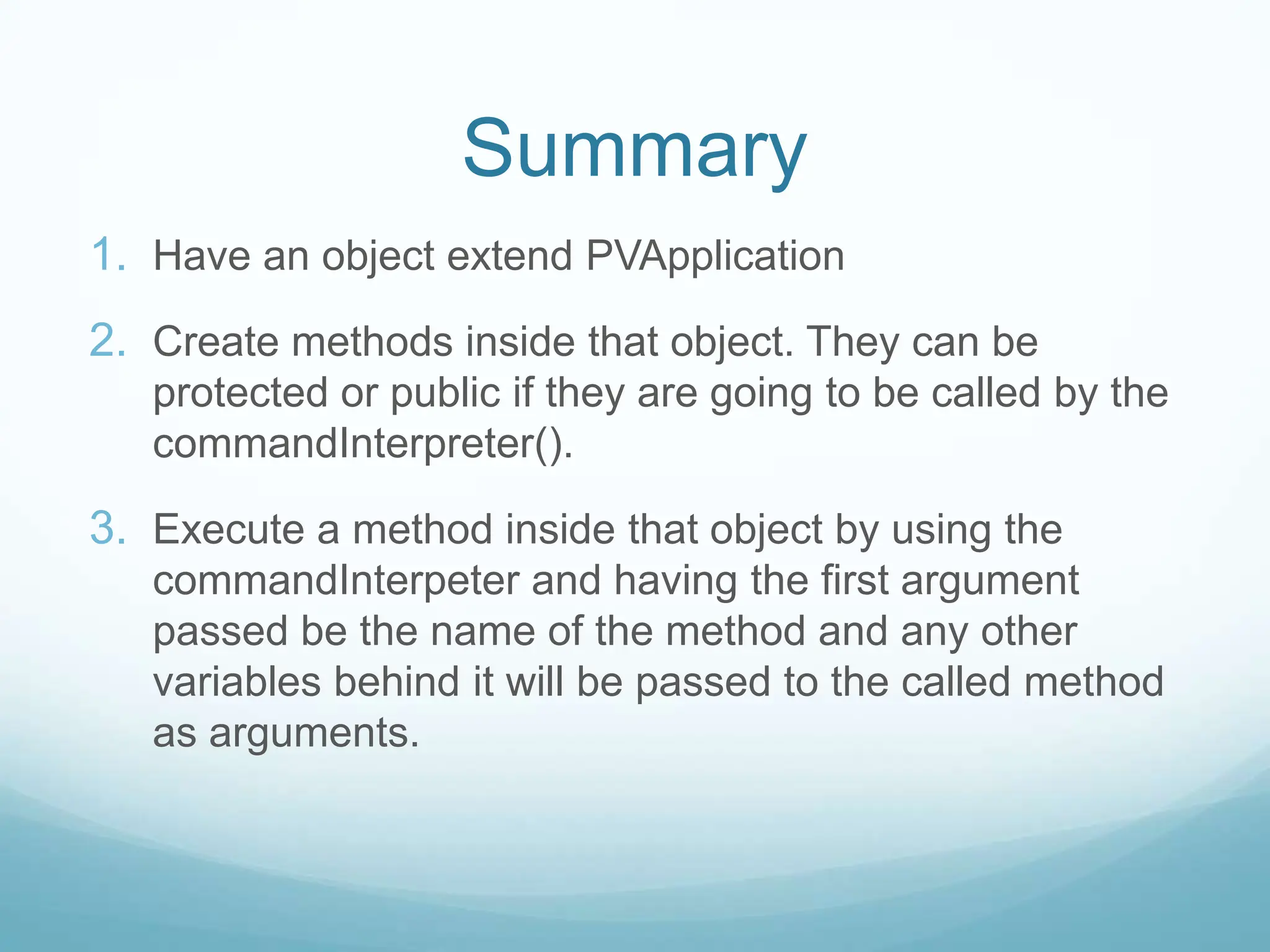 Summary

1. Have an object extend PVApplication

2. Create methods inside that object. They can be protected or public if they are going to be called by the commandInterpreter().

3. Execute a method inside that object by using the commandInterpeter and having the first argument passed be the name of the method and any other variables behind it will be passed to the called method as arguments.